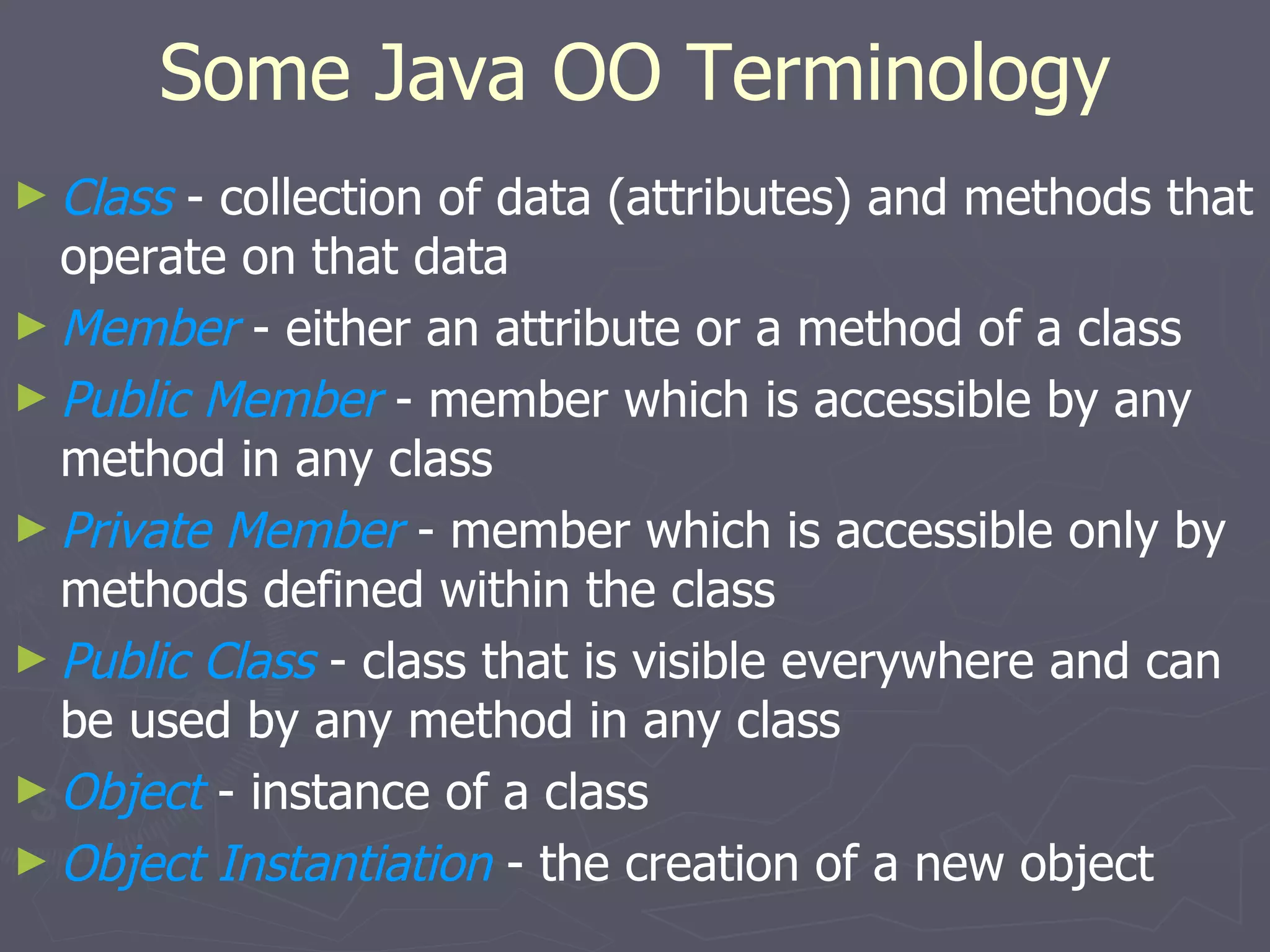 Some Java OO Terminology

► Class - collection of data (attributes) and methods that operate on that data

► Member - either an attribute or a method of a class

► Public Member - member which is accessible by any method in any class

► Private Member - member which is accessible only by methods defined within the class

► Public Class - class that is visible everywhere and can be used by any method in any class

► Object - instance of a class

► Object Instantiation - the creation of a new object